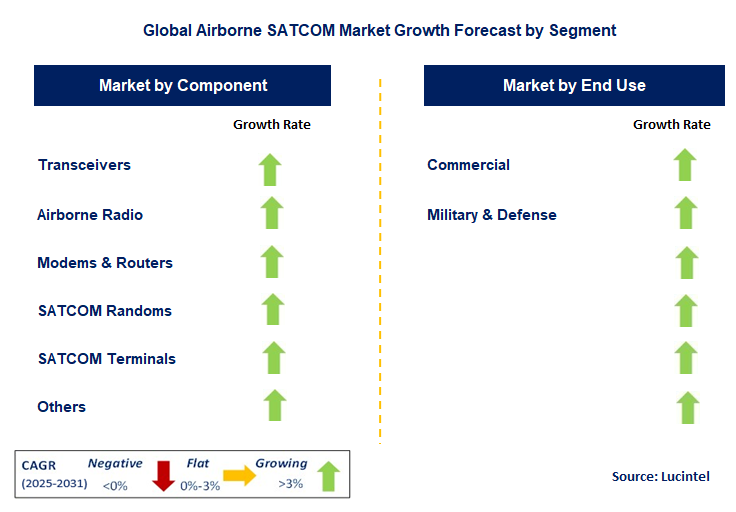 Global Airborne SATCOM Market Growth Forecast by Segment

Market by Component

Growth Rate

Transceivers

Airborne Radio

Modems & Routers

SATCOM Randoms

SATCOM Terminals

Others

Market by End Use

Growth Rate

Commercial

Military & Defense

CAGR (2025-2031) Negative <0% Flat 0%-3% Growing >3%

Source: Lucintel